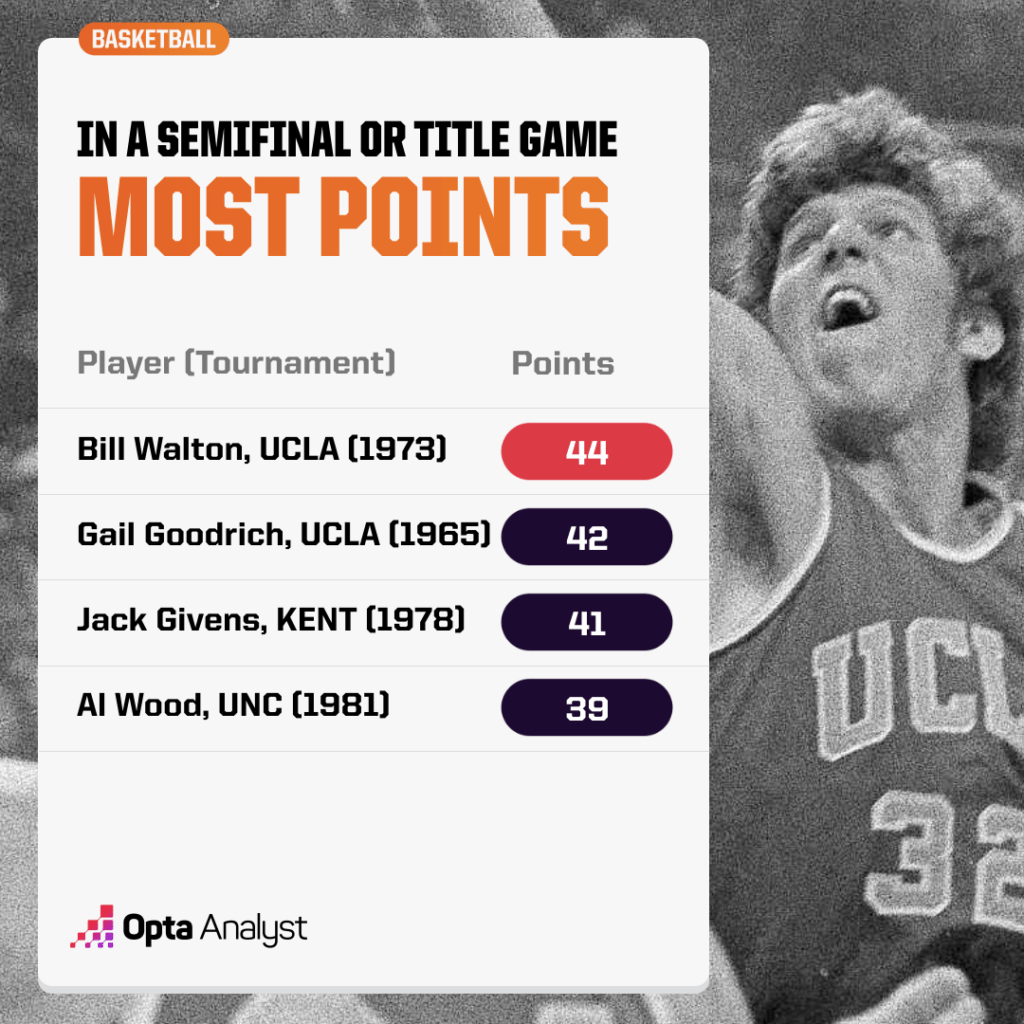 BASKETBALL

IN A SEMIFINAL OR TITLE GAME
MOST POINTS

| Player (Tournament) | Points |
|---|---|
| Bill Walton, UCLA (1973) | 44 |
| Gail Goodrich, UCLA (1965) | 42 |
| Jack Givens, KENT (1978) | 41 |
| Al Wood, UNC (1981) | 39 |

Opta Analyst

UCL
32